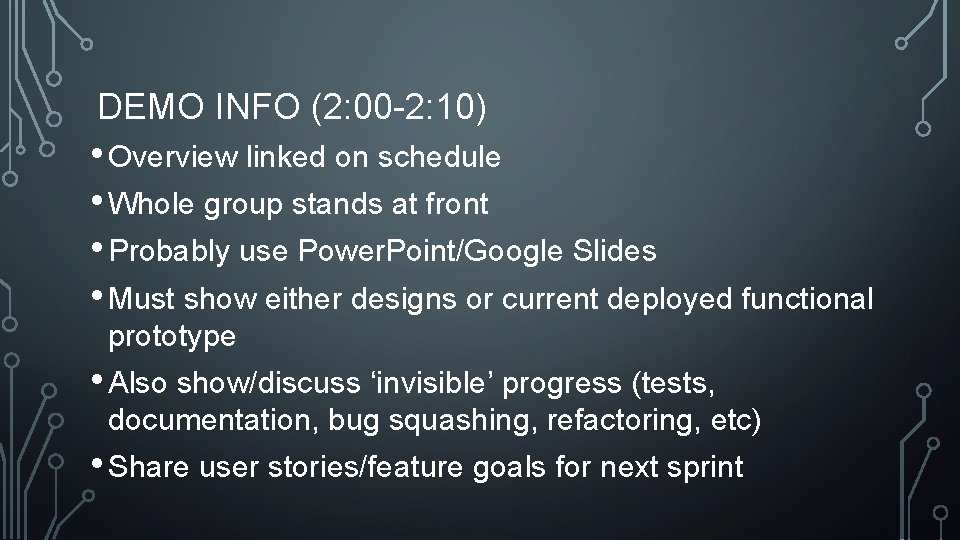 DEMO INFO (2:00-2:10)

• Overview linked on schedule

• Whole group stands at front

• Probably use Power.Point/Google Slides

• Must show either designs or current deployed functional prototype

• Also show/discuss ‘invisible’ progress (tests, documentation, bug squashing, refactoring, etc)

• Share user stories/feature goals for next sprint